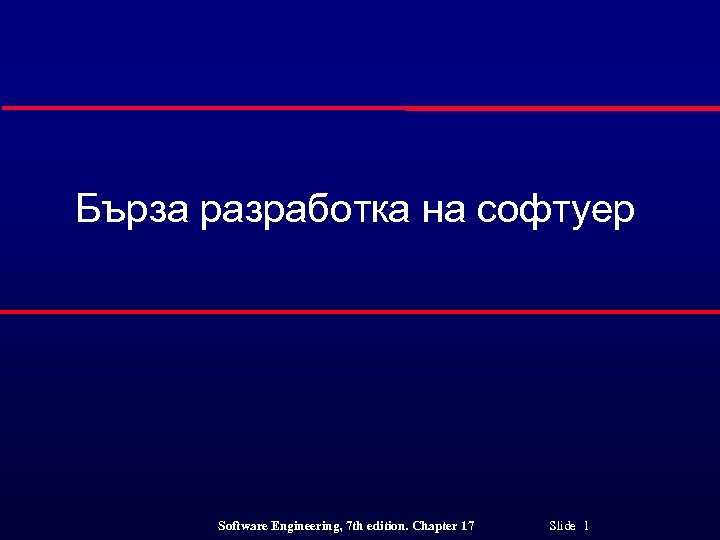 Бърза разработка на софтуер

Software Engineering, 7th edition. Chapter 17

Slide 1